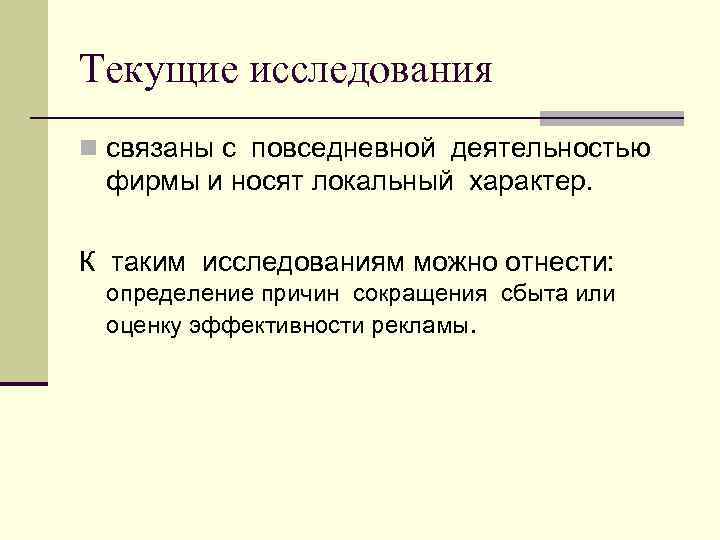 Текущие исследования

связаны с повседневной деятельностью фирмы и носят локальный характер.

К таким исследованиям можно отнести: определение причин сокращения сбыта или оценку эффективности рекламы.